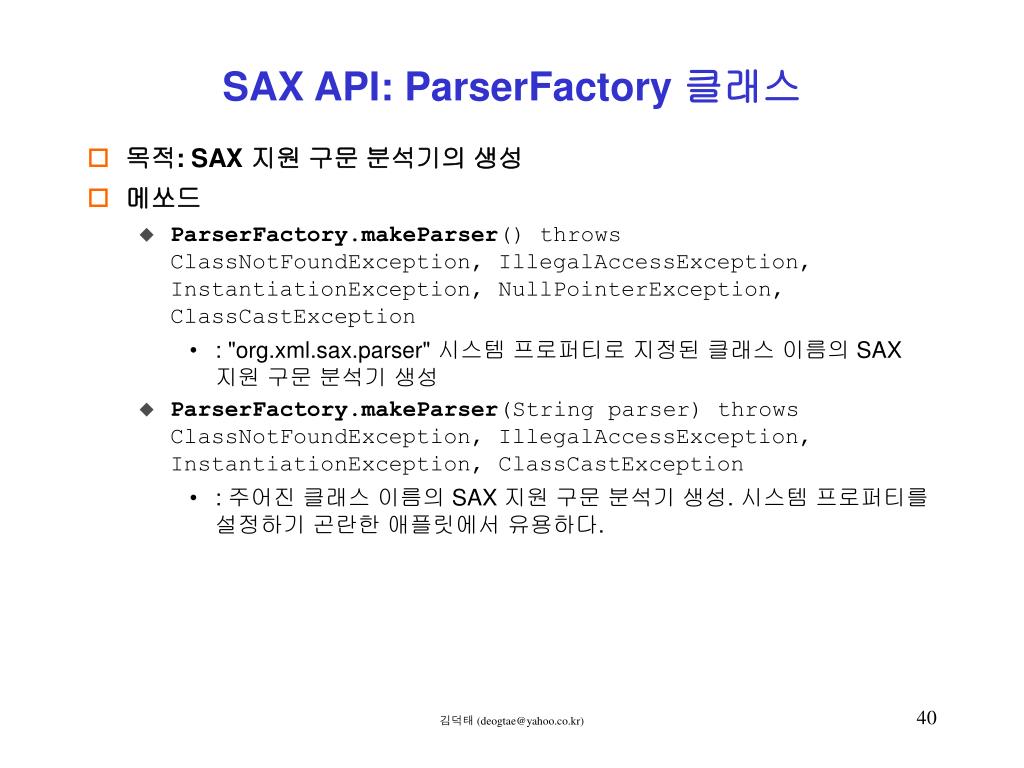 SAX API: ParserFactory 클래스

목적: SAX 지원 구문 분석기의 생성

메쏘드

ParserFactory.makeParser() throws ClassNotFoundException, IllegalAccessException, InstantiationException, NullPointerException, ClassCastException

• : "org.xml.sax.parser" 시스템 프로퍼티로 지정된 클래스 이름의 SAX 지원 구문 분석기 생성

ParserFactory.makeParser(String parser) throws ClassNotFoundException, IllegalAccessException, InstantiationException, ClassCastException

• : 주어진 클래스 이름의 SAX 지원 구문 분석기 생성. 시스템 프로퍼티를 설정하기 곤란한 애플릿에서 유용하다.

김덕태 (deogtae@yahoo.co.kr)

40